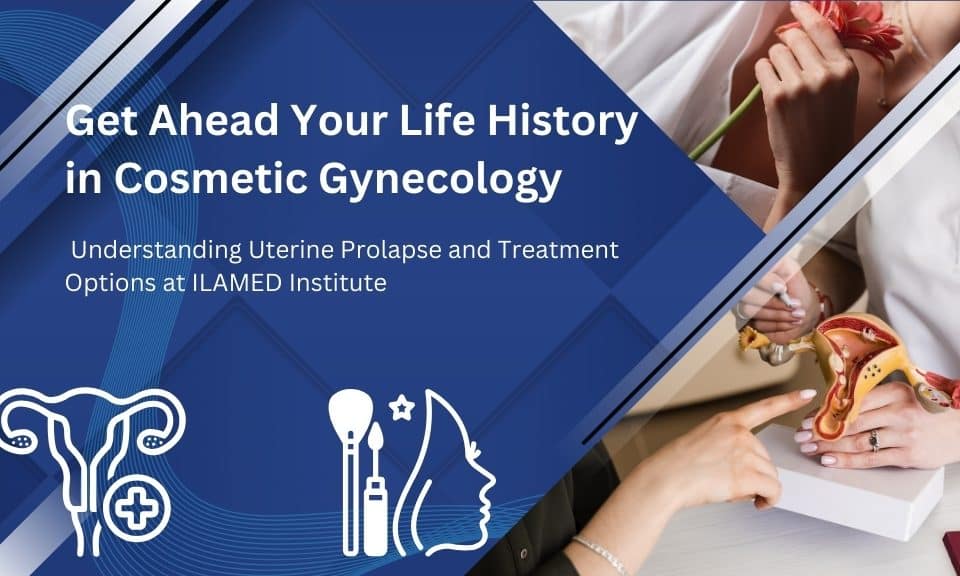 Get Ahead Your Life History in Cosmetic Gynecology

Understanding Uterine Prolapse and Treatment Options at ILAMED Institute